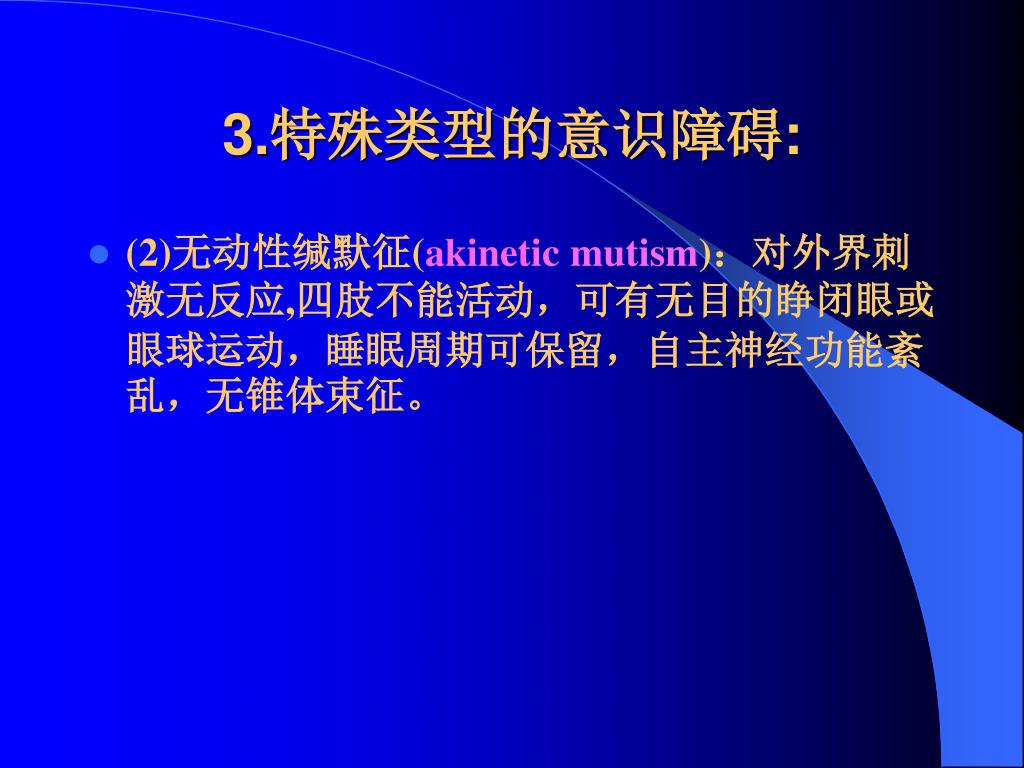 3.特殊类型的意识障碍:

(2)无动性缄默征(akinetic mutism)：对外界刺激无反应,四肢不能活动，可有无目的睁闭眼或眼球运动，睡眠周期可保留，自主神经功能紊乱，无锥体束征。